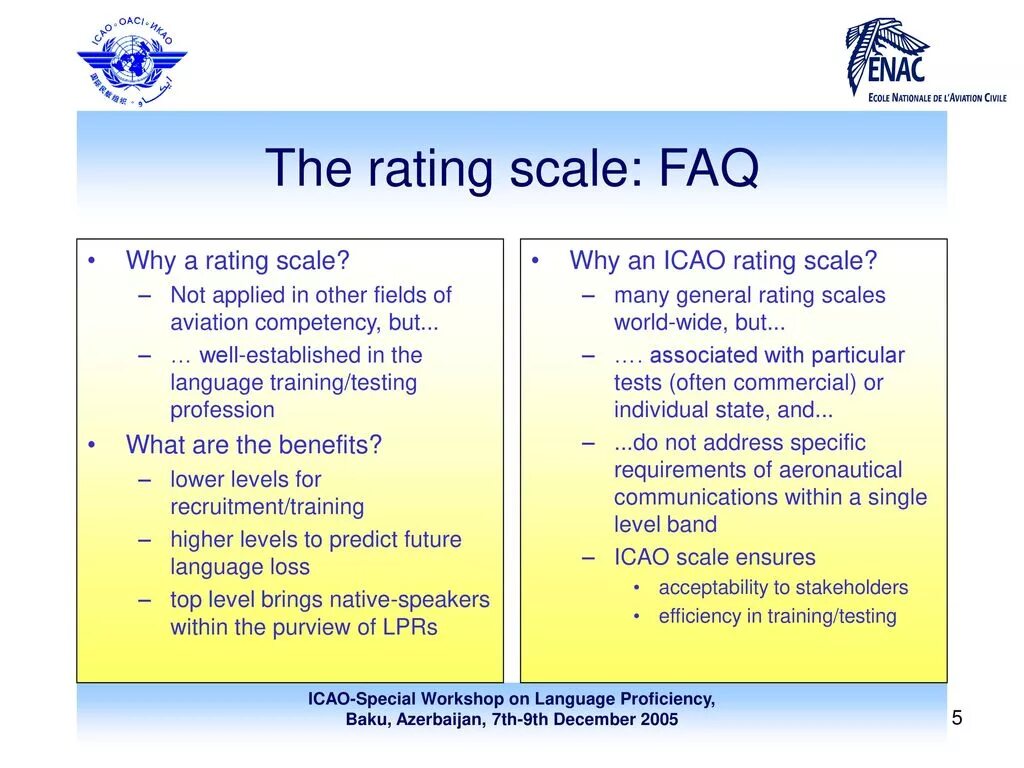 ICAO • OACI • ИКАО

ENAC
ECOLE NATIONALE DE L'AVIATION CIVILE

The rating scale: FAQ

• Why a rating scale?
– Not applied in other fields of aviation competency, but...
– … well-established in the language training/testing profession
• What are the benefits?
– lower levels for recruitment/training
– higher levels to predict future language loss
– top level brings native-speakers within the purview of LPRs

• Why an ICAO rating scale?
– many general rating scales world-wide, but...
– …. associated with particular tests (often commercial) or individual state, and...
– ...do not address specific requirements of aeronautical communications within a single level band
– ICAO scale ensures
• acceptability to stakeholders
• efficiency in training/testing

ICAO-Special Workshop on Language Proficiency, Baku, Azerbaijan, 7th-9th December 2005

5